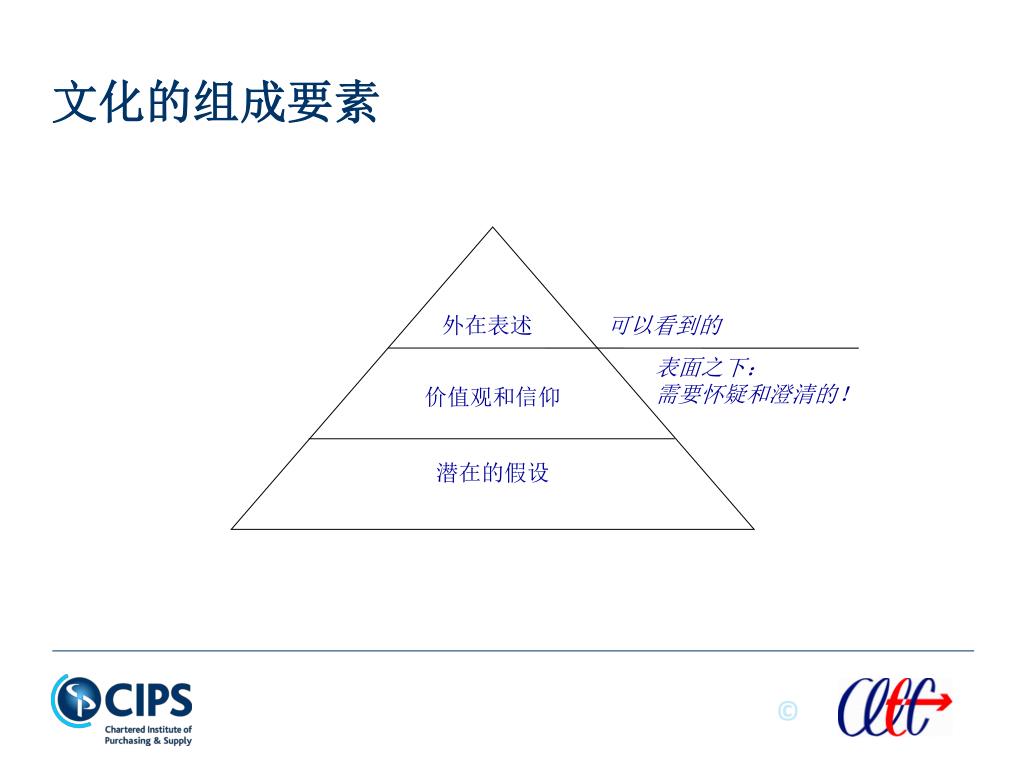 文化的组成要素

外在表述

可以看到的

价值观和信仰

表面之下：
需要怀疑和澄清的！

潜在的假设

CIPS
Chartered Institute of
Purchasing & Supply

©